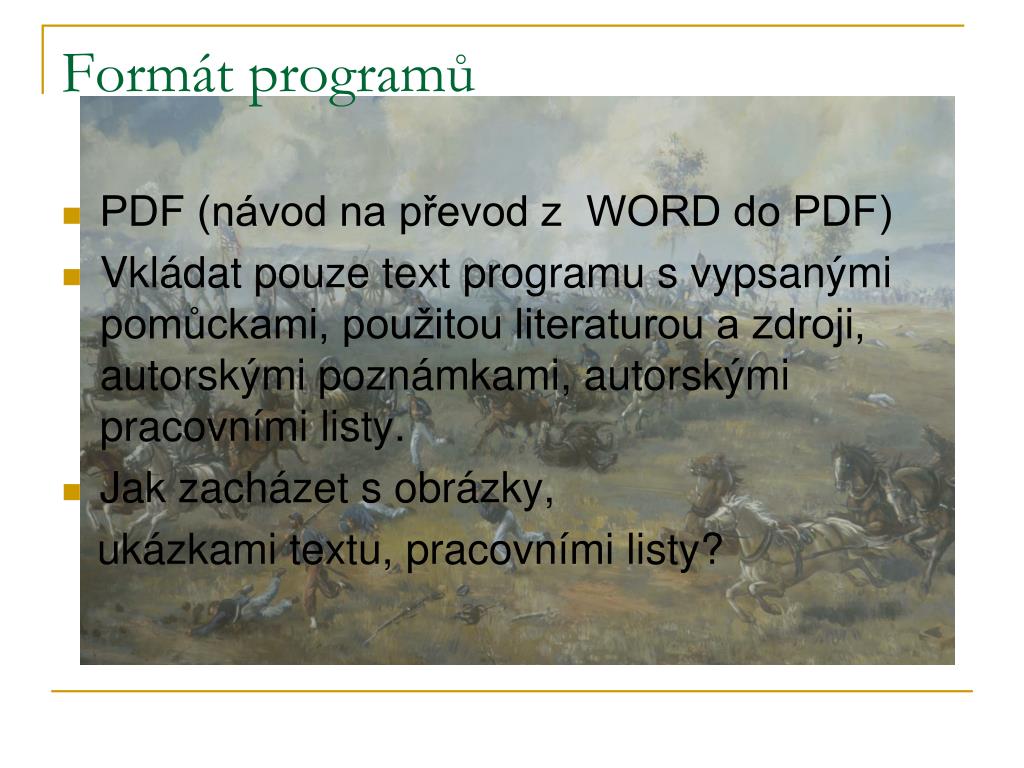 Formát programů

PDF (návod na převod z WORD do PDF)

Vkládat pouze text programu s vypsanými pomůckami, použitou literaturou a zdroji, autorskými poznámkami, autorskými pracovními listy.

Jak zacházet s obrázky, ukázkami textu, pracovními listy?